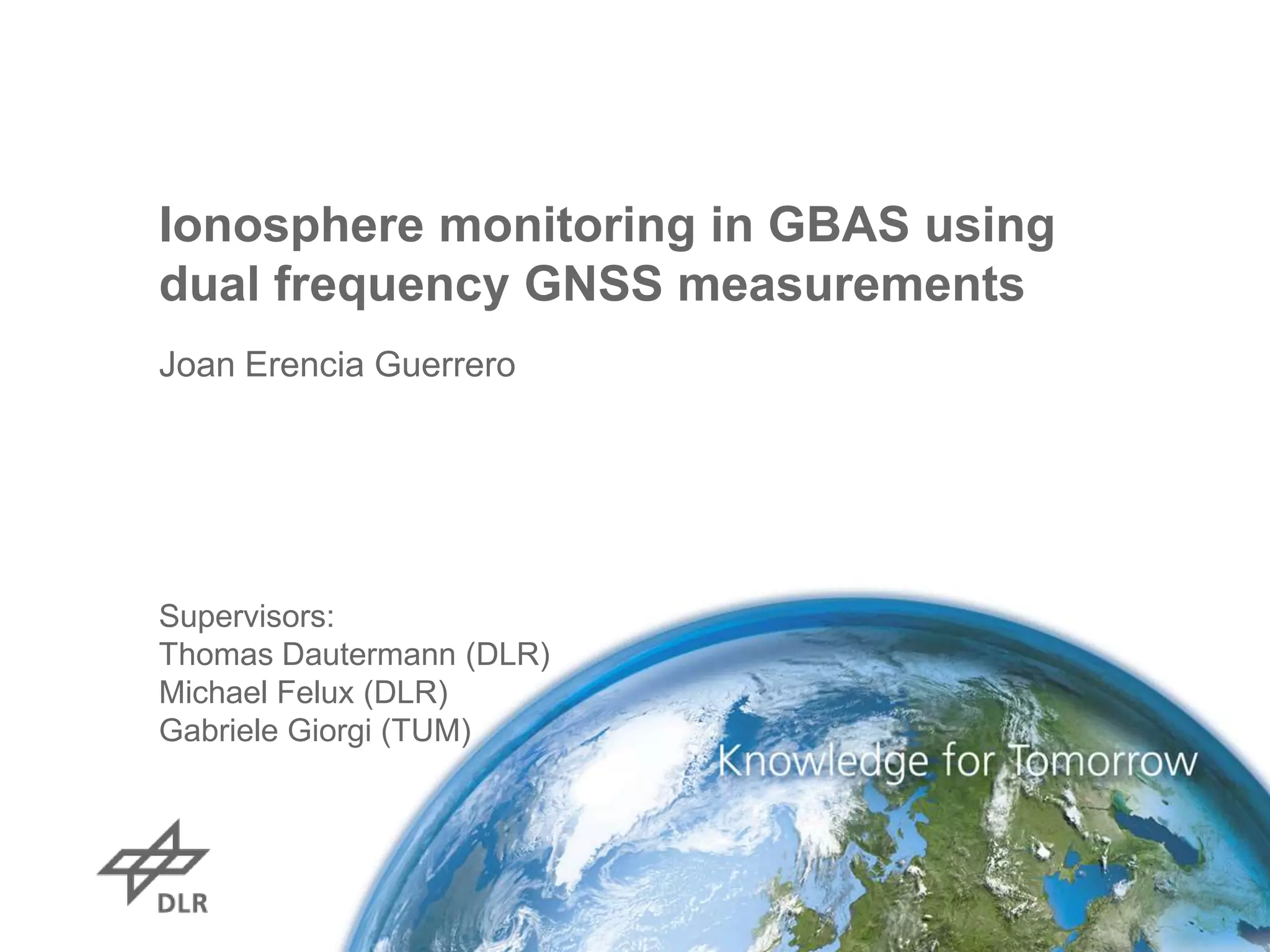 Ionosphere monitoring in GBAS using dual frequency GNSS measurements

Joan Erencia Guerrero

Supervisors:
Thomas Dautermann (DLR)
Michael Felux (DLR)
Gabriele Giorgi (TUM)

Knowledge for Tomorrow

DLR